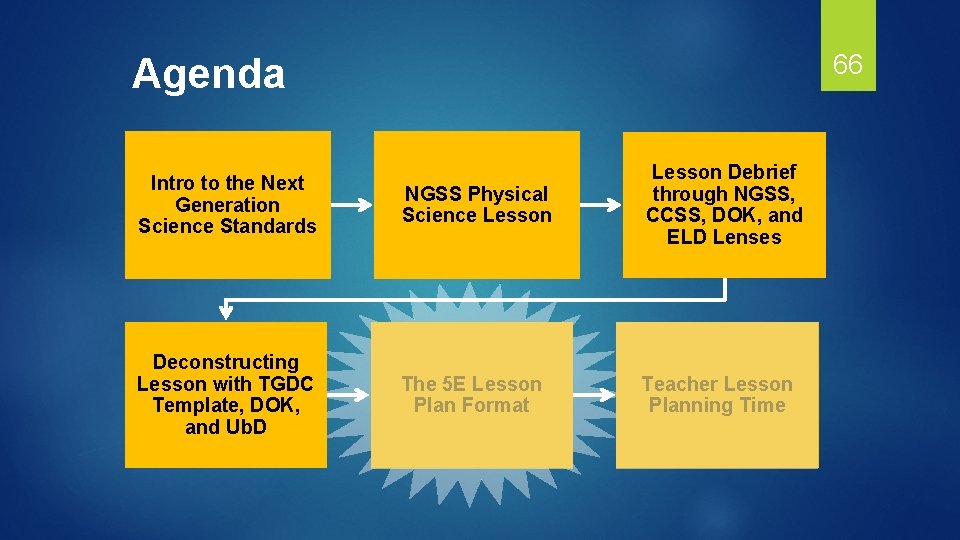 Agenda

66

Intro to the Next Generation Science Standards

NGSS Physical Science Lesson

Lesson Debrief through NGSS, CCSS, DOK, and ELD Lenses

Deconstructing Lesson with TGDC Template, DOK, and UbD

The 5E Lesson Plan Format

Teacher Lesson Planning Time